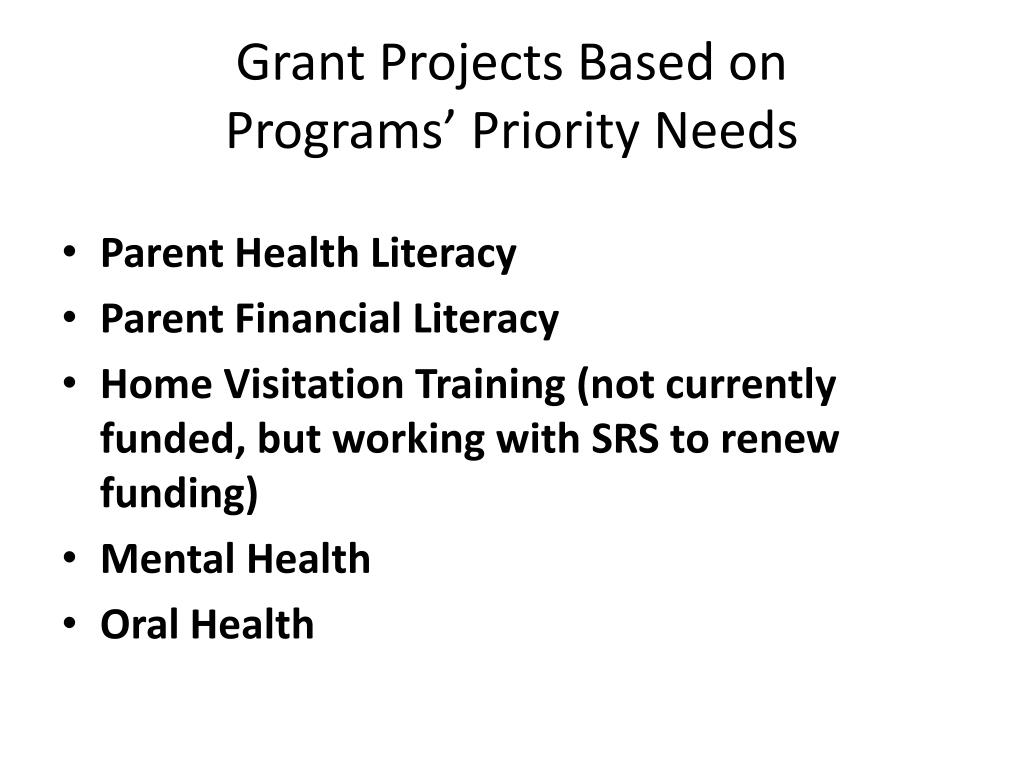 Grant Projects Based on
Programs’ Priority Needs

• Parent Health Literacy
• Parent Financial Literacy
• Home Visitation Training (not currently funded, but working with SRS to renew funding)
• Mental Health
• Oral Health